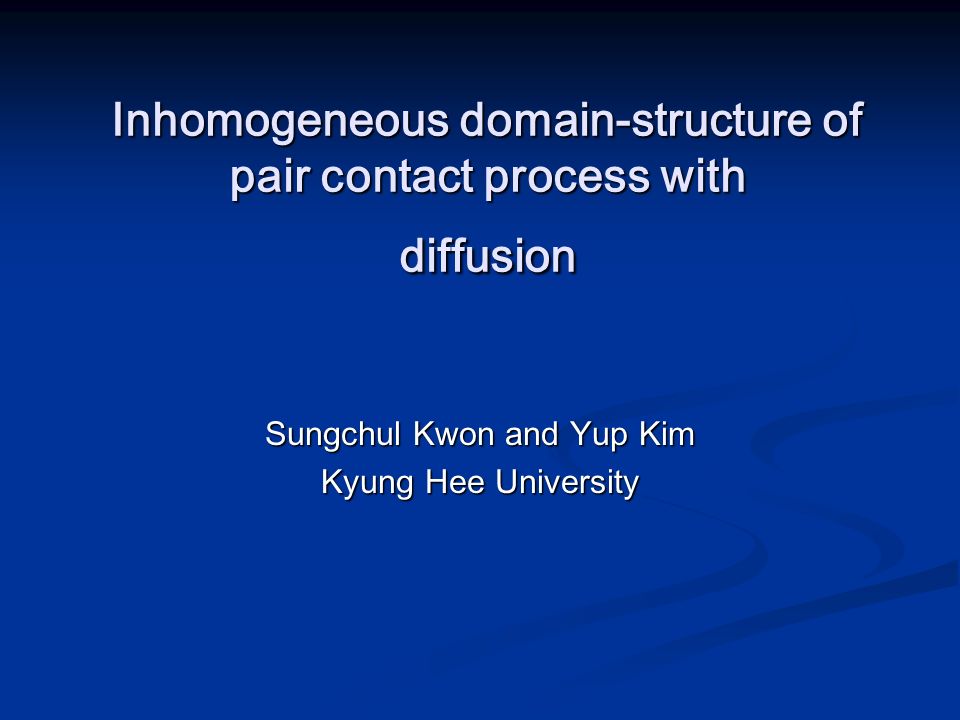 Inhomogeneous domain-structure of pair contact process with diffusion

Sungchul Kwon and Yup Kim
Kyung Hee University